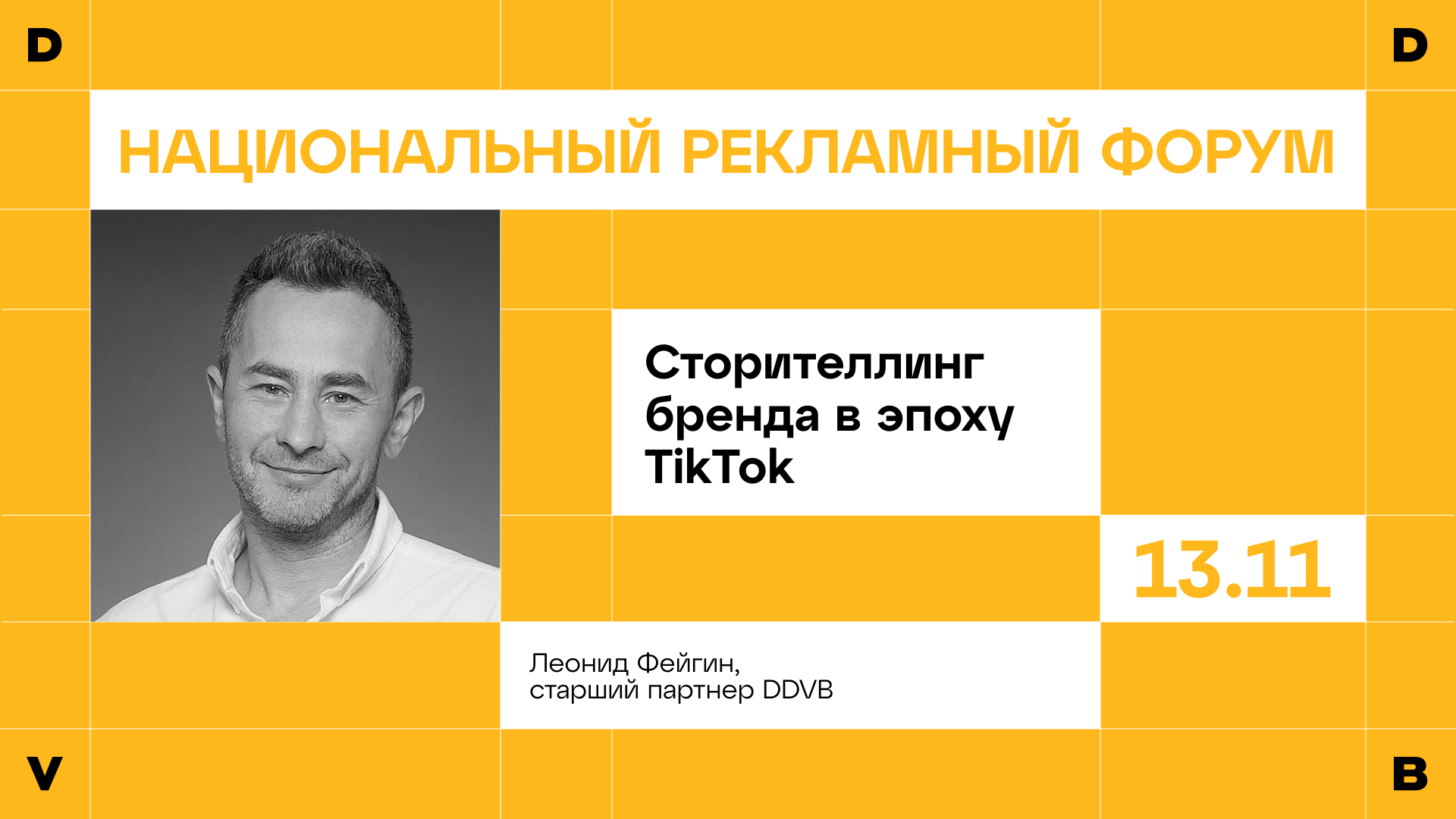 D

D

НАЦИОНАЛЬНЫЙ РЕКЛАМНЫЙ ФОРУМ

Сторителлинг бренда в эпоху TikTok

13.11

Леонид Фейгин,
старший партнер DDVB

V

B